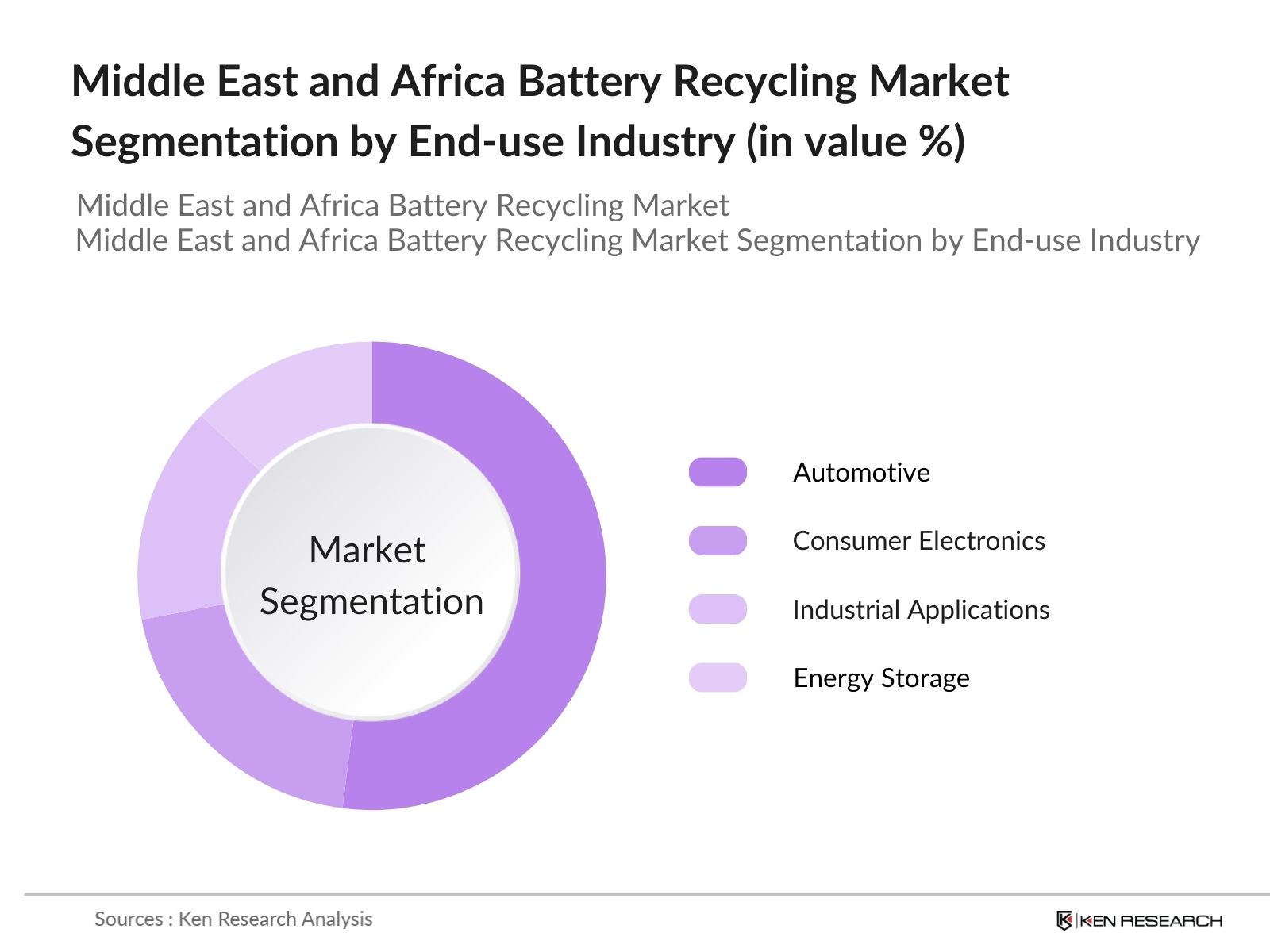 Middle East and Africa Battery Recycling Market Segmentation by End-use Industry (in value %)

Middle East and Africa Battery Recycling Market
Middle East and Africa Battery Recycling Market Segmentation by End-use Industry

Market Segmentation

Automotive
Consumer Electronics
Industrial Applications
Energy Storage

Sources : Ken Research Analysis

KEN RESEARCH